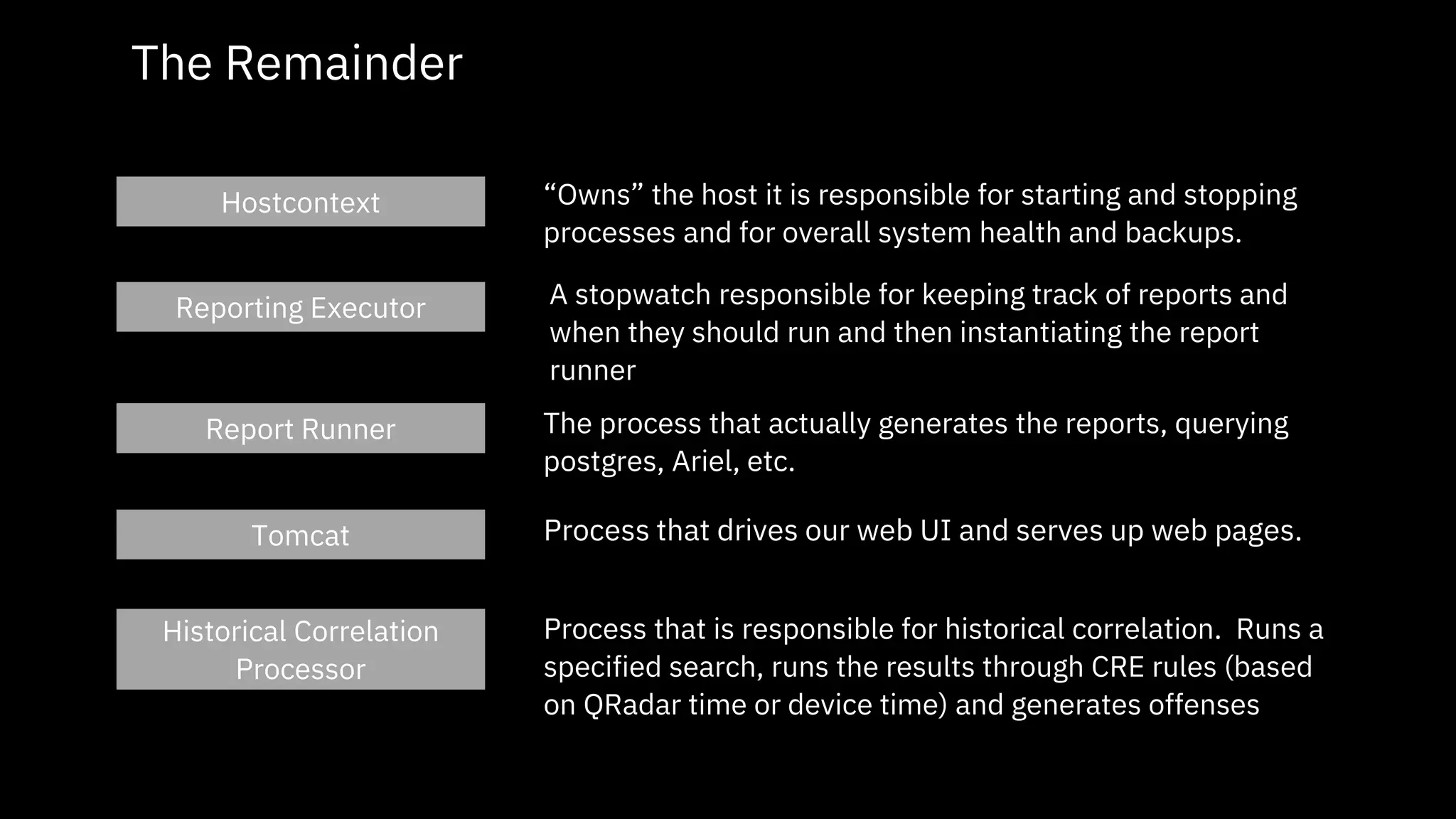 The Remainder

Hostcontext

“Owns” the host it is responsible for starting and stopping processes and for overall system health and backups.

Reporting Executor

A stopwatch responsible for keeping track of reports and when they should run and then instantiating the report runner

Report Runner

The process that actually generates the reports, querying postgres, Ariel, etc.

Tomcat

Process that drives our web UI and serves up web pages.

Historical Correlation Processor

Process that is responsible for historical correlation. Runs a specified search, runs the results through CRE rules (based on QRadar time or device time) and generates offenses